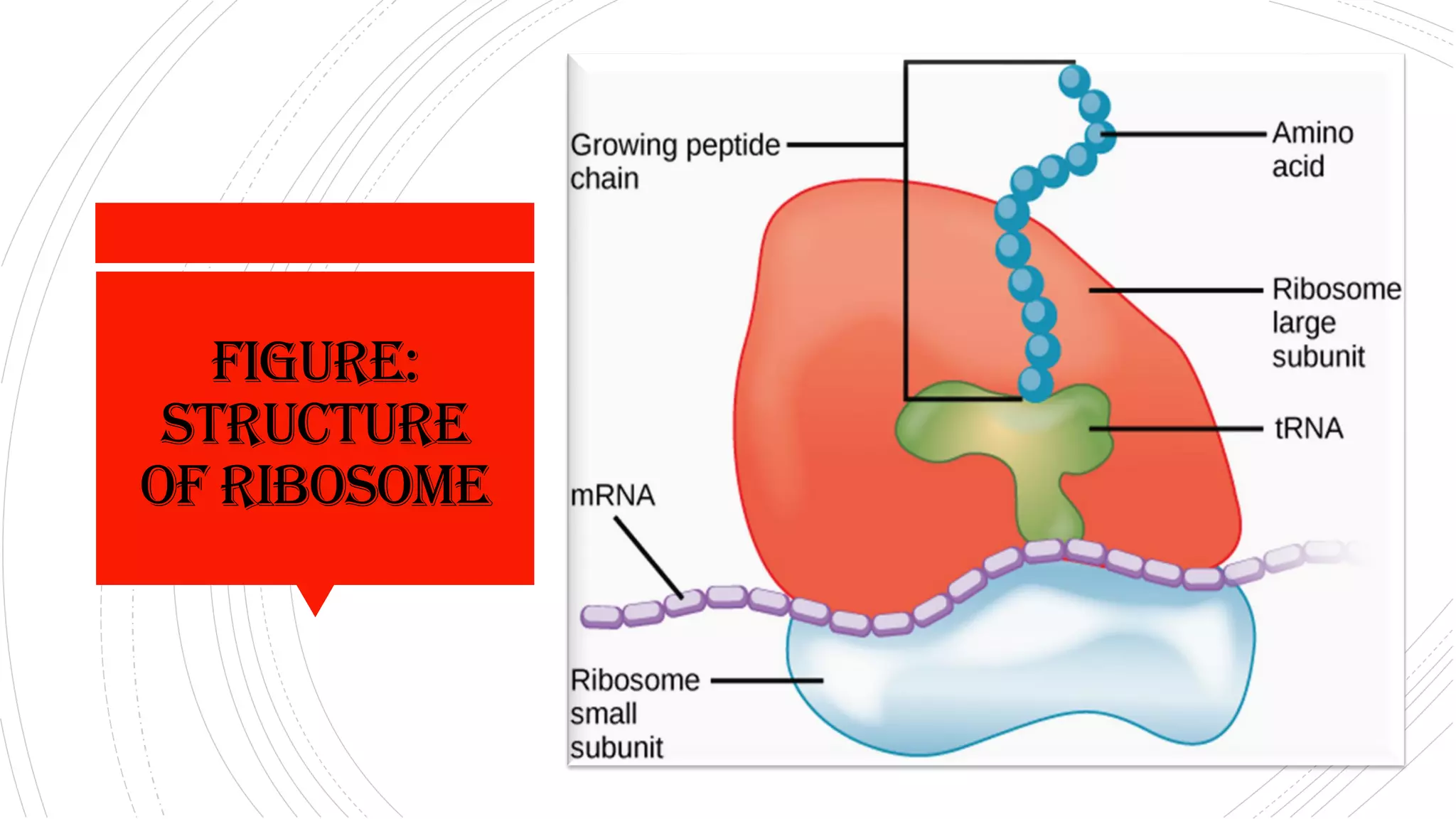 FIGURE: STRUCTURE OF RIBOSOME

Growing peptide chain

Amino acid

Ribosome large subunit

tRNA

mRNA

Ribosome small subunit